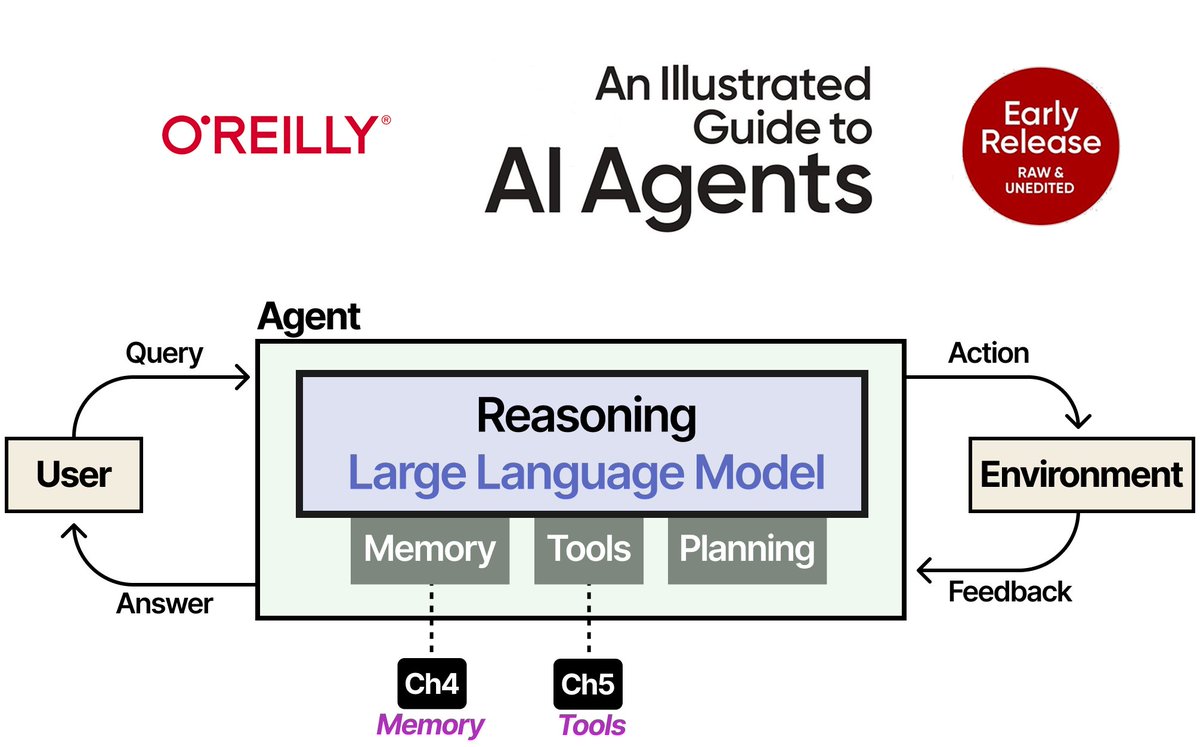 O'REILLY®

An Illustrated Guide to AI Agents

Early Release
RAW & UNEDITED

Agent

Query

User

Answer

Reasoning
Large Language Model

Memory
Tools
Planning

Action

Environment

Feedback

Ch4
Memory

Ch5
Tools